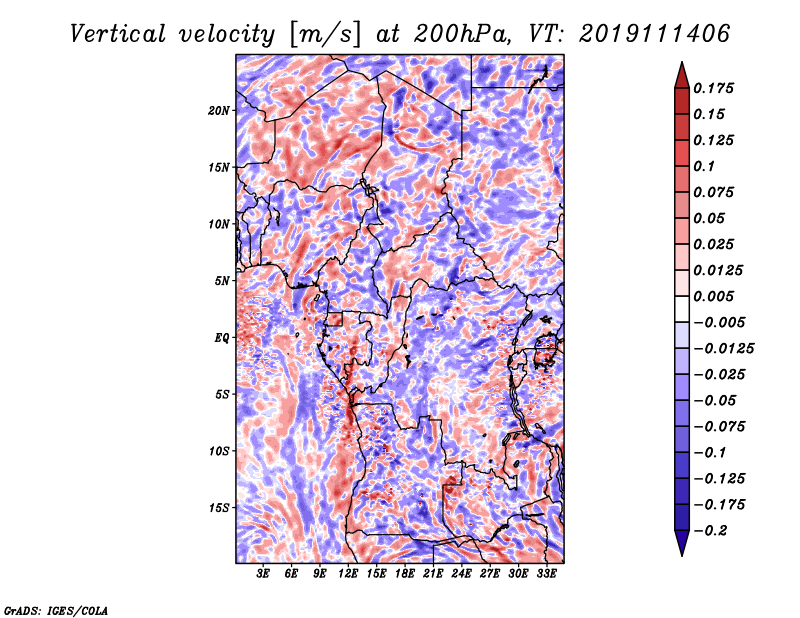 Vertical velocity [m/s] at 200hPa, VT: 2019111406

20N
15N
10N
5N
EQ
5S
10S
15S

3E 6E 9E 12E 15E 18E 21E 24E 27E 30E 33E

0.175
0.15
0.125
0.1
0.075
0.05
0.025
0.0125
0.005
−0.005
−0.0125
−0.025
−0.05
−0.075
−0.1
−0.125
−0.175
−0.2

GrADS: IGES/COLA